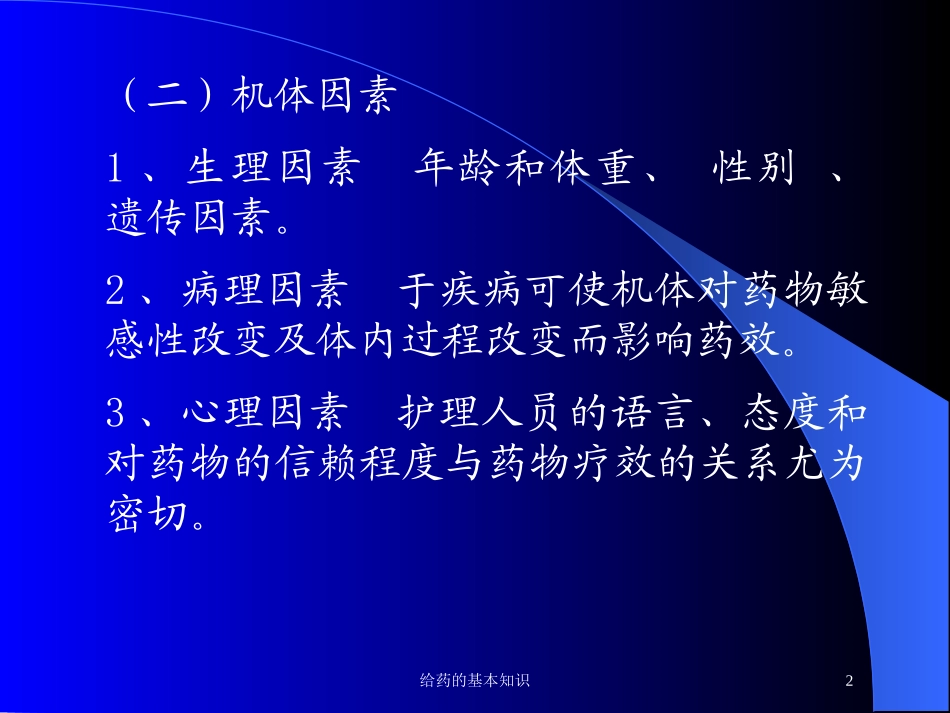 （二）机体因素

1、生理因素　年龄和体重、 性别 、遗传因素。

2、病理因素　于疾病可使机体对药物敏感性改变及体内过程改变而影响药效。

3、心理因素　护理人员的语言、态度和对药物的信赖程度与药物疗效的关系尤为密切。

给药的基本知识

2